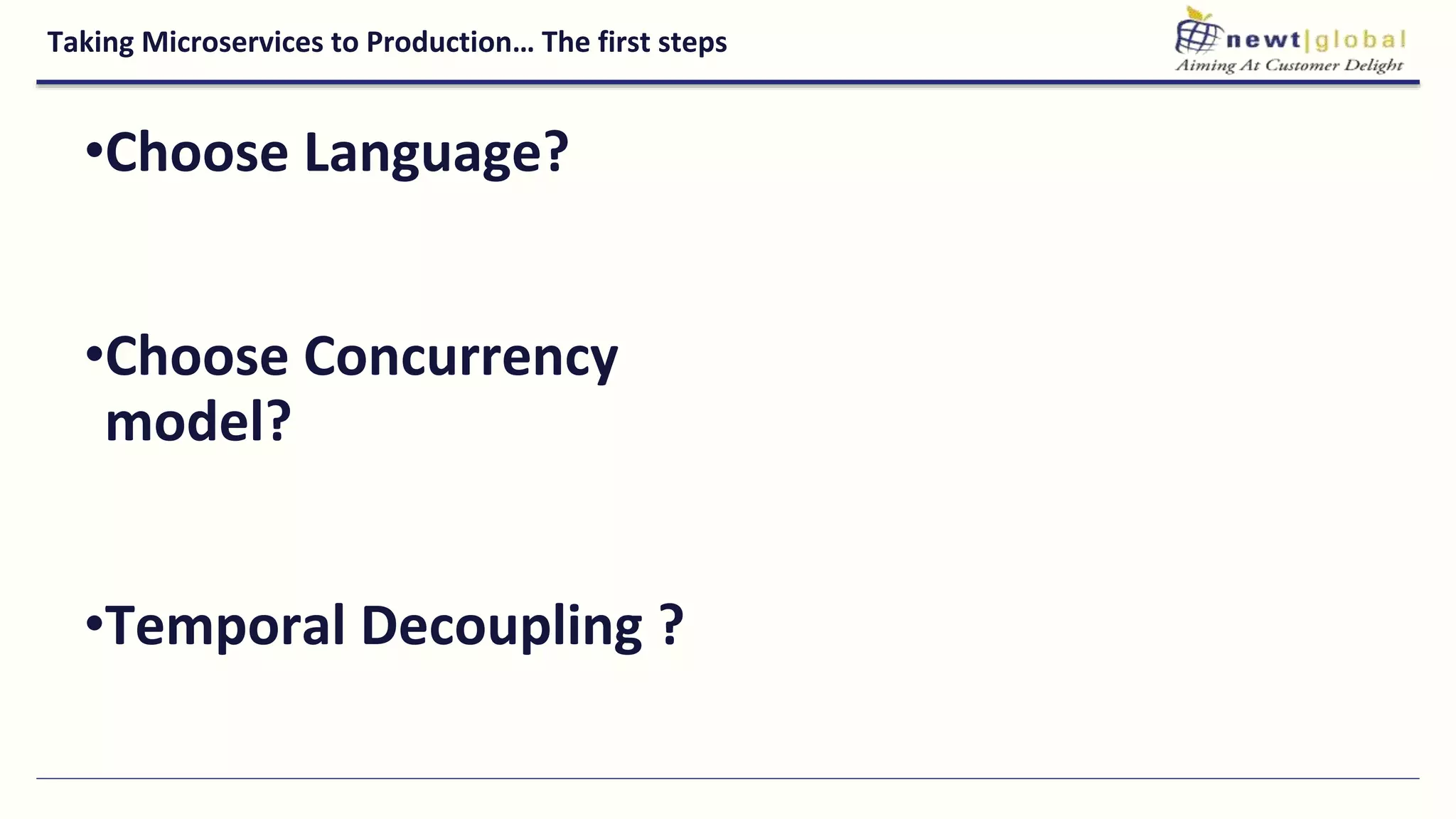 Taking Microservices to Production… The first steps

newt|global
Aiming At Customer Delight

•Choose Language?

•Choose Concurrency model?

•Temporal Decoupling ?